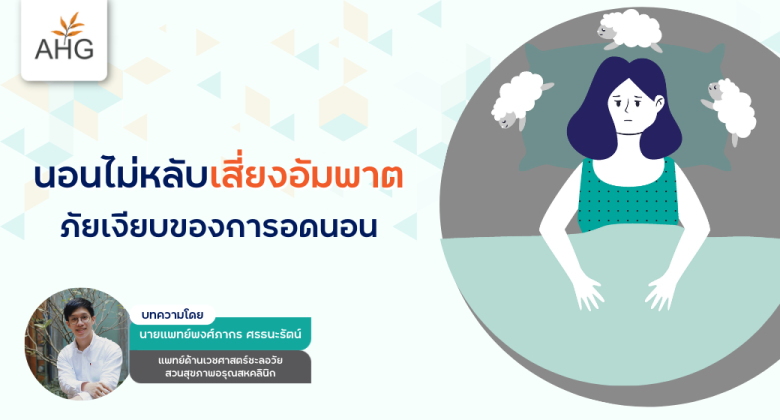 AHG

นอนไม่หลับเสี่ยงอัมพาต
ภัยเงียบของการอดนอน

บทความโดย
นายแพทย์พงศ์ภากร ศรรนะรัตน์

แพทย์ด้านเวชศาสตร์ชะลอวัย
สวนสุขภาพอรุณสหคลินิก